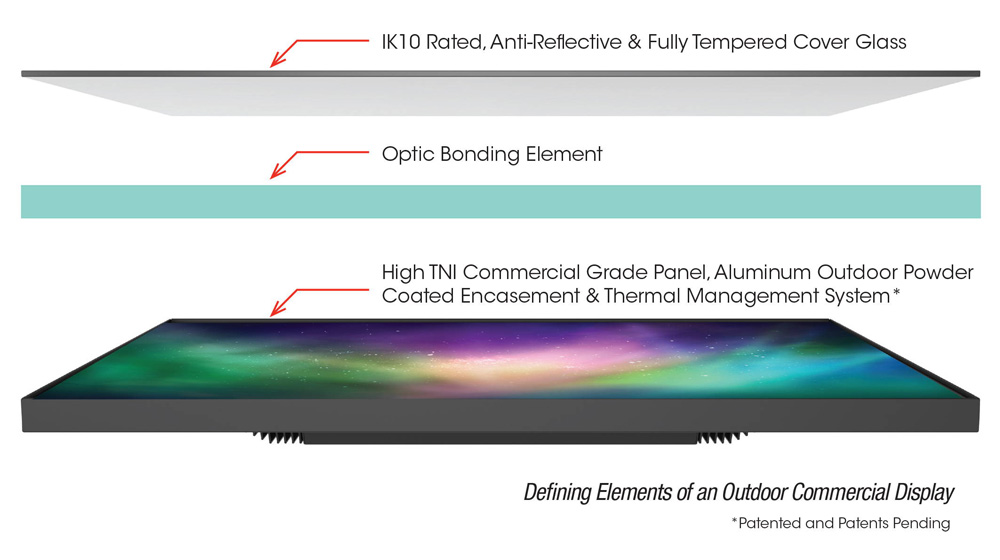 IK10 Rated, Anti-Reflective & Fully Tempered Cover Glass

Optic Bonding Element

High TNI Commercial Grade Panel, Aluminum Outdoor Powder Coated Encasement & Thermal Management System*

Defining Elements of an Outdoor Commercial Display

*Patented and Patents Pending